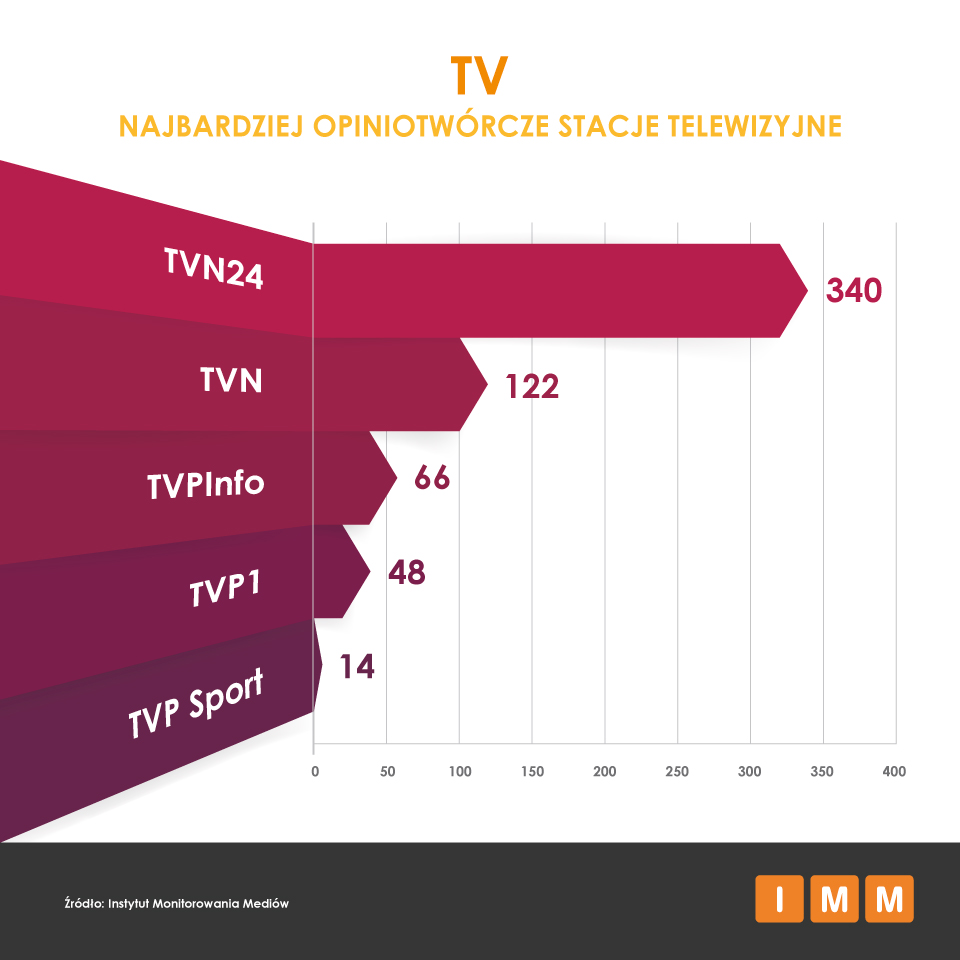 TV
NAJBARDZIEJ OPINIOTWÓRCZE STACJE TELEWIZYJNE

TVN24
340
TVN
122
TVPInfo
66
TVP1
48
TVP Sport
14

0
50
100
150
200
250
300
350
400

Źródło: Instytut Monitorowania Mediów

I M M